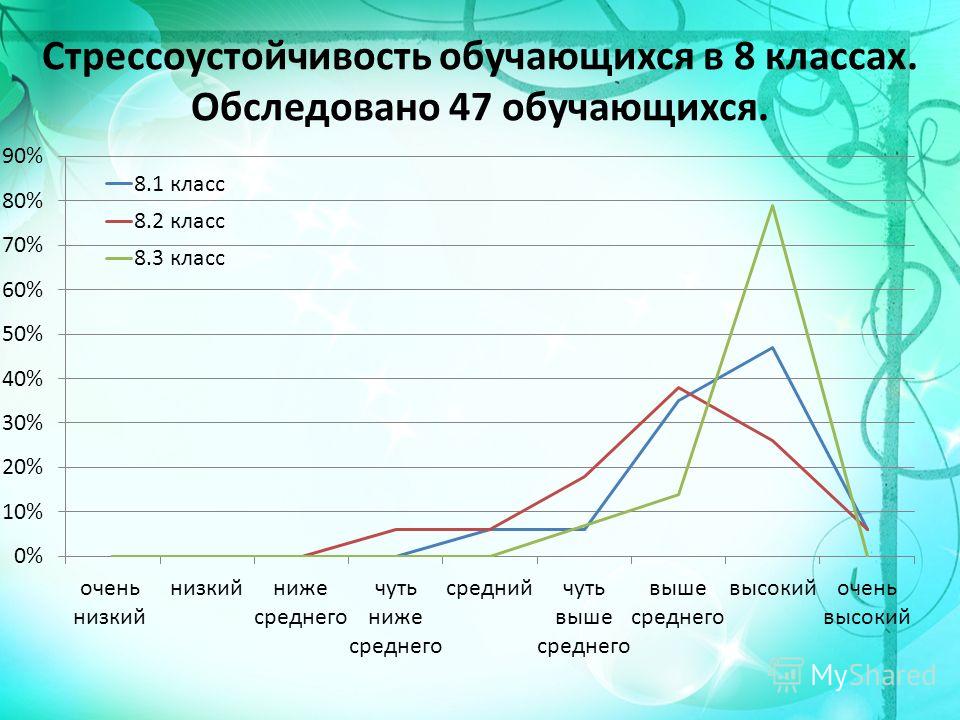 Стрессоустойчивость обучающихся в 8 классах. Обследовано 47 обучающихся.

90%
80%
70%
60%
50%
40%
30%
20%
10%
0%

8.1 класс
8.2 класс
8.3 класс

очень низкий
низкий
ниже среднего
чуть ниже среднего
средний
чуть выше среднего
выше среднего
высокий
очень высокий

MyShared